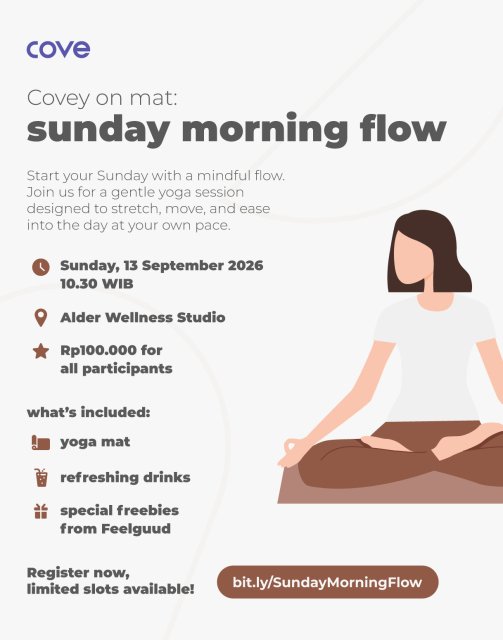 cove

Covey on mat:
sunday morning flow

Start your Sunday with a mindful flow. Join us for a gentle yoga session designed to stretch, move, and ease into the day at your own pace.

Sunday, 13 September 2026
10.30 WIB

Alder Wellness Studio

Rp100.000 for all participants

what's included:

yoga mat

refreshing drinks

special freebies from Feelguud

Register now, limited slots available!

bit.ly/SundayMorningFlow